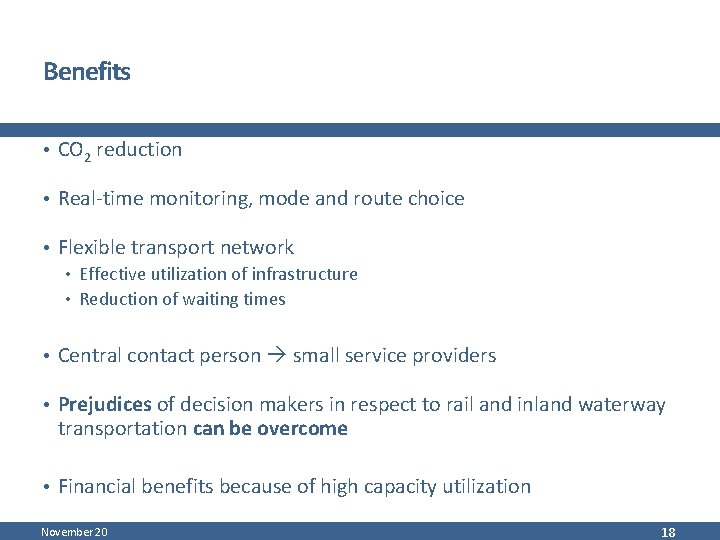 Benefits

• $CO_2$ reduction

• Real-time monitoring, mode and route choice

• Flexible transport network
  • Effective utilization of infrastructure
  • Reduction of waiting times

• Central contact person → small service providers

• Prejudices of decision makers in respect to rail and inland waterway transportation can be overcome

• Financial benefits because of high capacity utilization

November 20

18